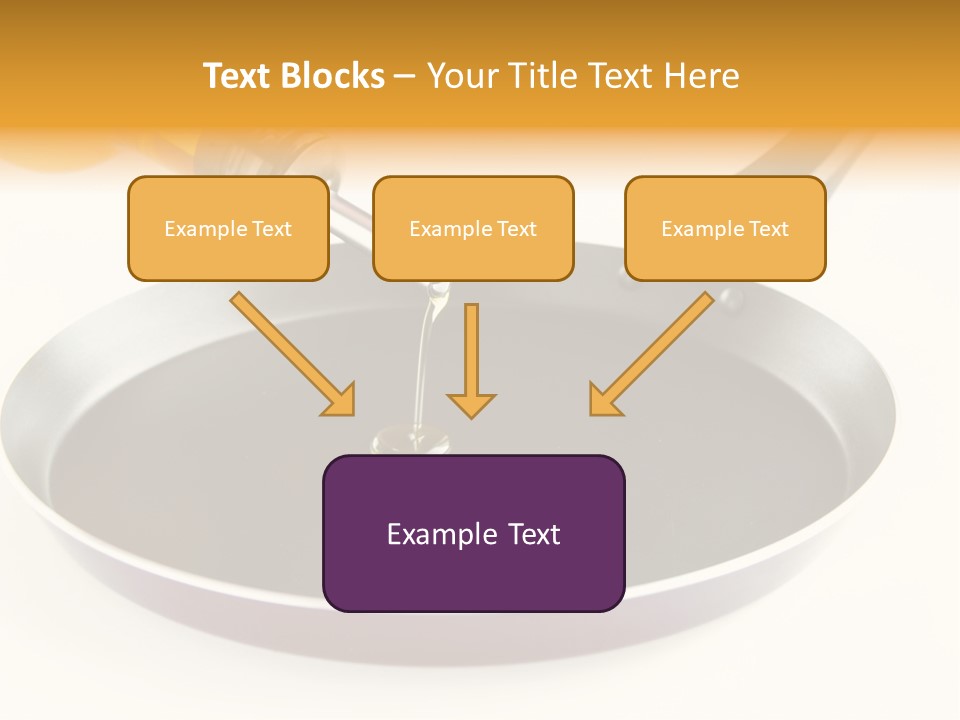 Text Blocks – Your Title Text Here

Example Text

Example Text

Example Text

Example Text